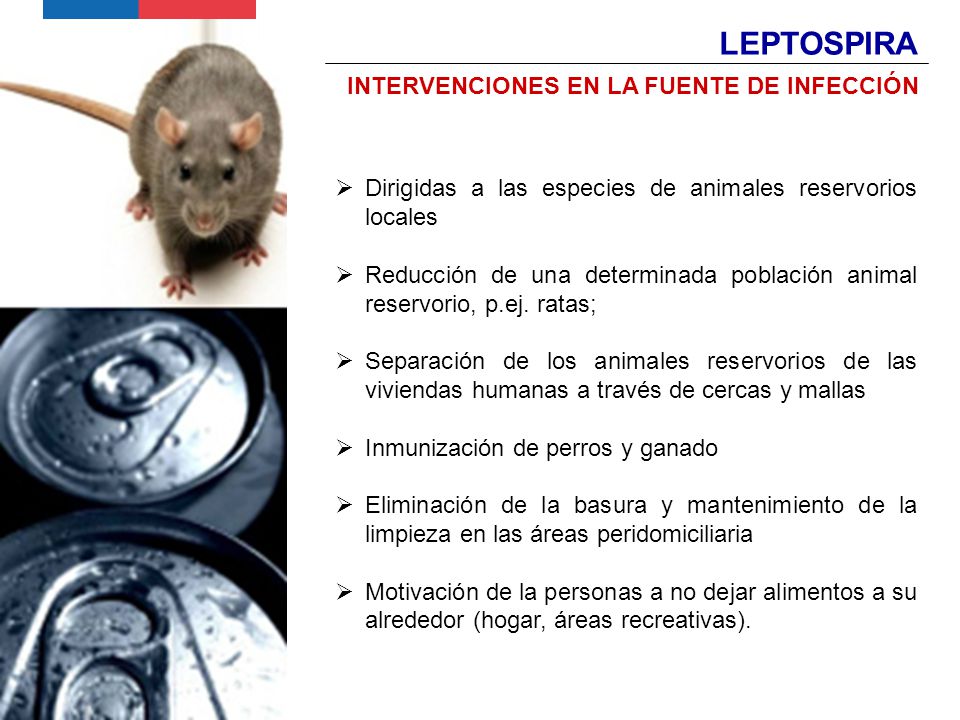 LEPTOSPIRA

INTERVENCIONES EN LA FUENTE DE INFECCIÓN

➢ Dirigidas a las especies de animales reservorios locales

➢ Reducción de una determinada población animal reservorio, p.ej. ratas;

➢ Separación de los animales reservorios de las viviendas humanas a través de cercas y mallas

➢ Inmunización de perros y ganado

➢ Eliminación de la basura y mantenimiento de la limpieza en las áreas peridomiciliaria

➢ Motivación de la personas a no dejar alimentos a su alrededor (hogar, áreas recreativas).